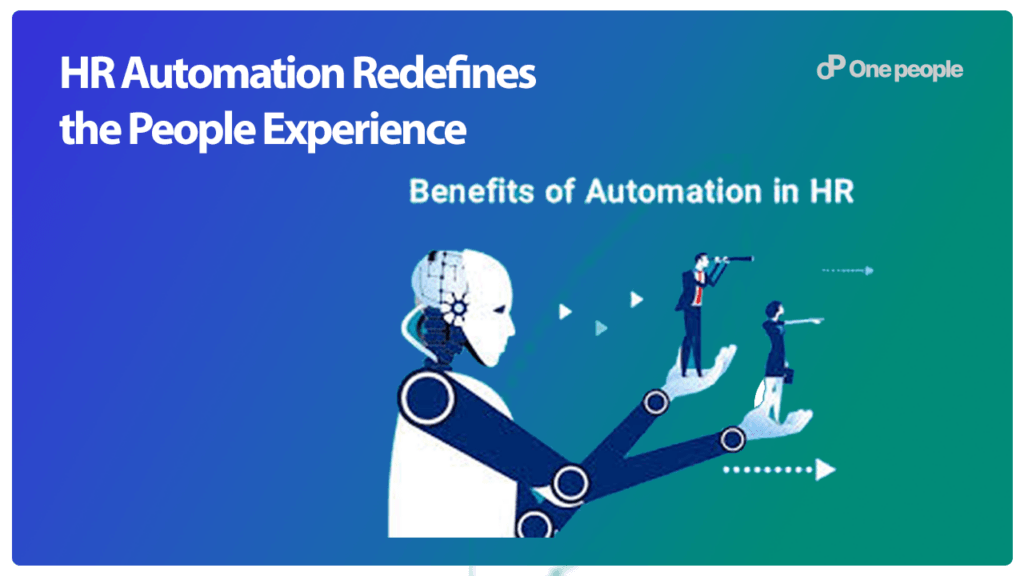 HR Automation Redefines the People Experience

One people

Benefits of Automation in HR